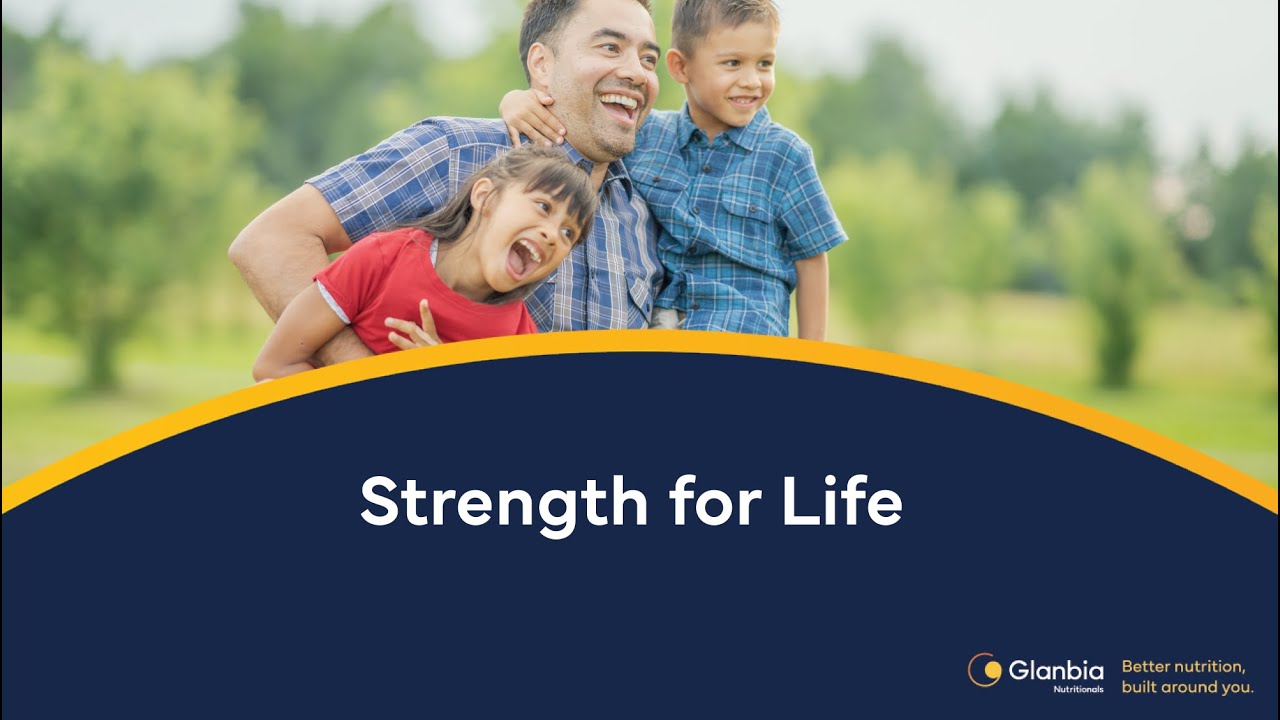 Strength for Life

Glanbia Nutritionals

Better nutrition, built around you.